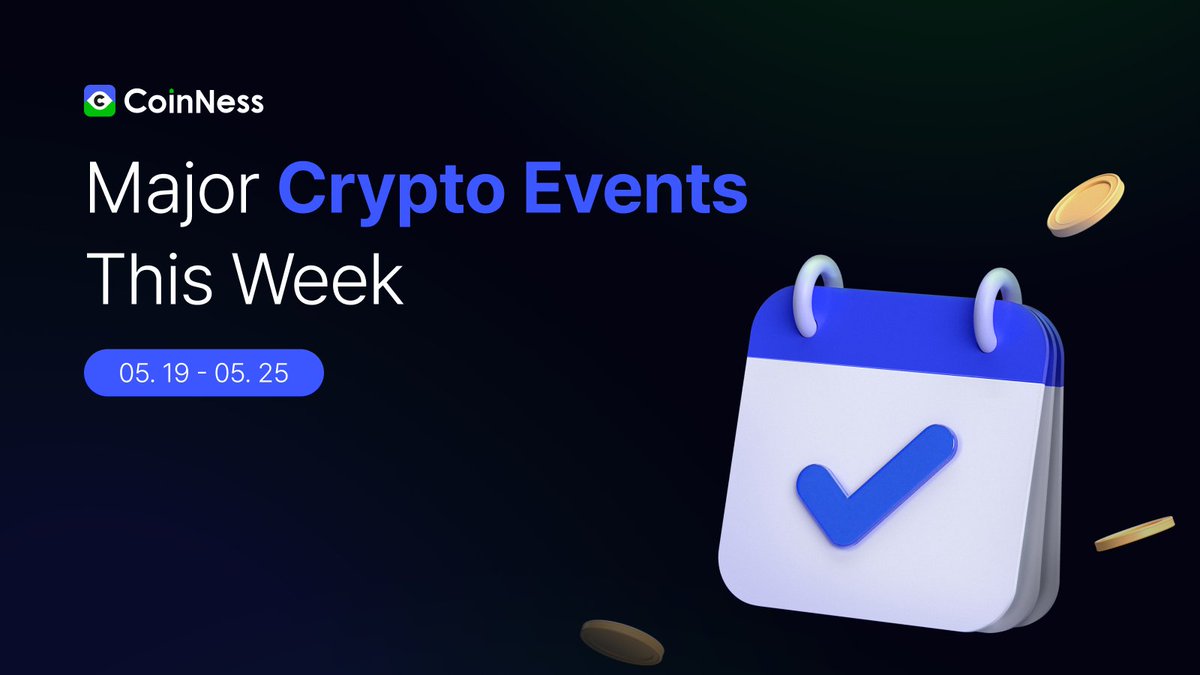 CoinNess

Major Crypto Events This Week

05. 19 - 05. 25